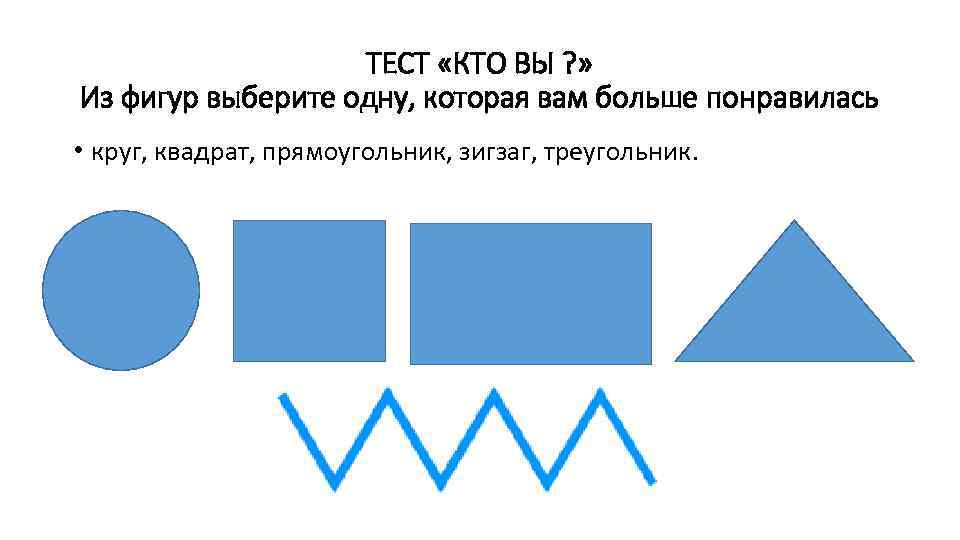 ТЕСТ «КТО ВЫ ?»
Из фигур выберите одну, которая вам больше понравилась

• круг, квадрат, прямоугольник, зигзаг, треугольник.